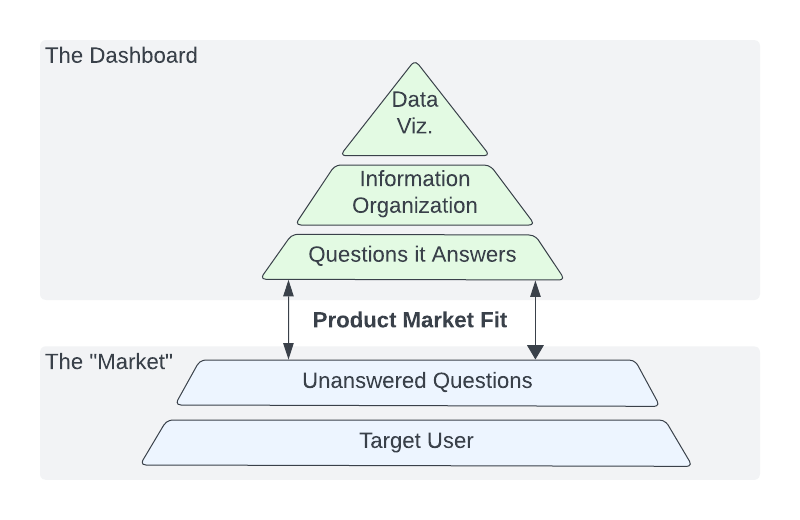 The Dashboard

Data Viz.

Information Organization

Questions it Answers

Product Market Fit

The "Market"

Unanswered Questions

Target User